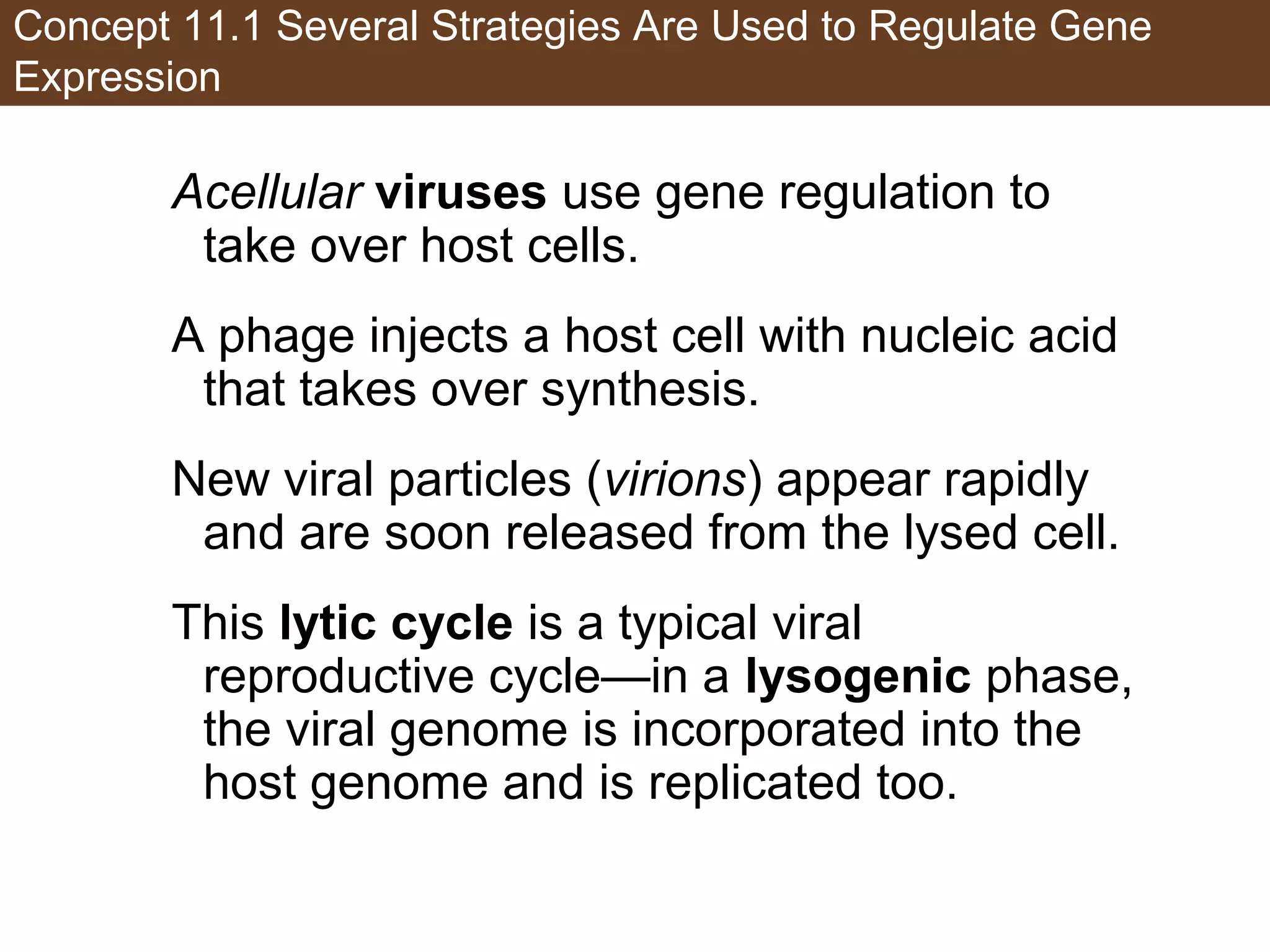 Concept 11.1 Several Strategies Are Used to Regulate Gene Expression

Acellular viruses use gene regulation to take over host cells.

A phage injects a host cell with nucleic acid that takes over synthesis.

New viral particles (virions) appear rapidly and are soon released from the lysed cell.

This lytic cycle is a typical viral reproductive cycle—in a lysogenic phase, the viral genome is incorporated into the host genome and is replicated too.